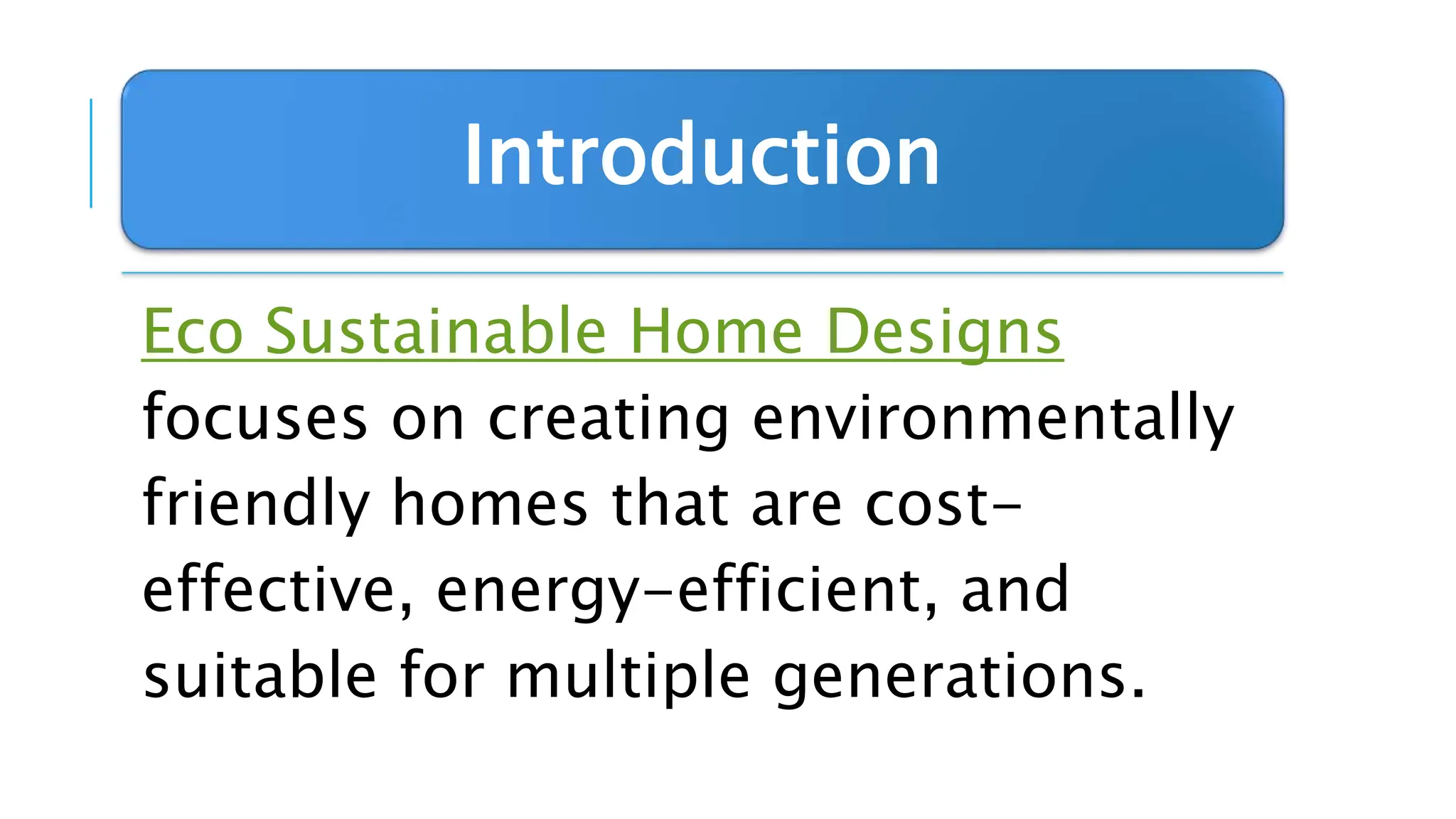 Introduction

Eco Sustainable Home Designs focuses on creating environmentally friendly homes that are cost-effective, energy-efficient, and suitable for multiple generations.